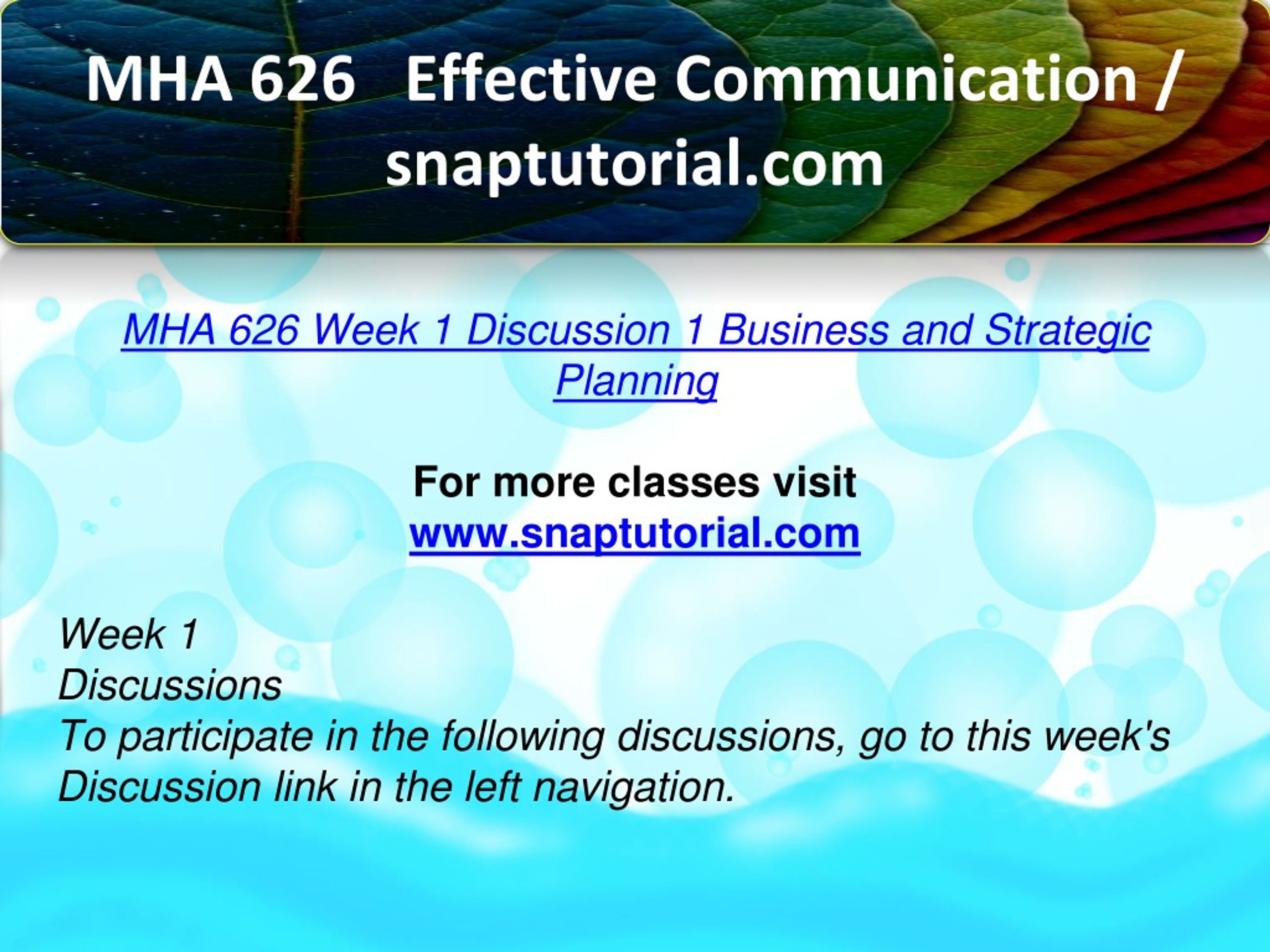 MHA 626 Effective Communication / snaptutorial.com

MHA 626 Week 1 Discussion 1 Business and Strategic Planning

For more classes visit
www.snaptutorial.com

Week 1
Discussions
To participate in the following discussions, go to this week's Discussion link in the left navigation.